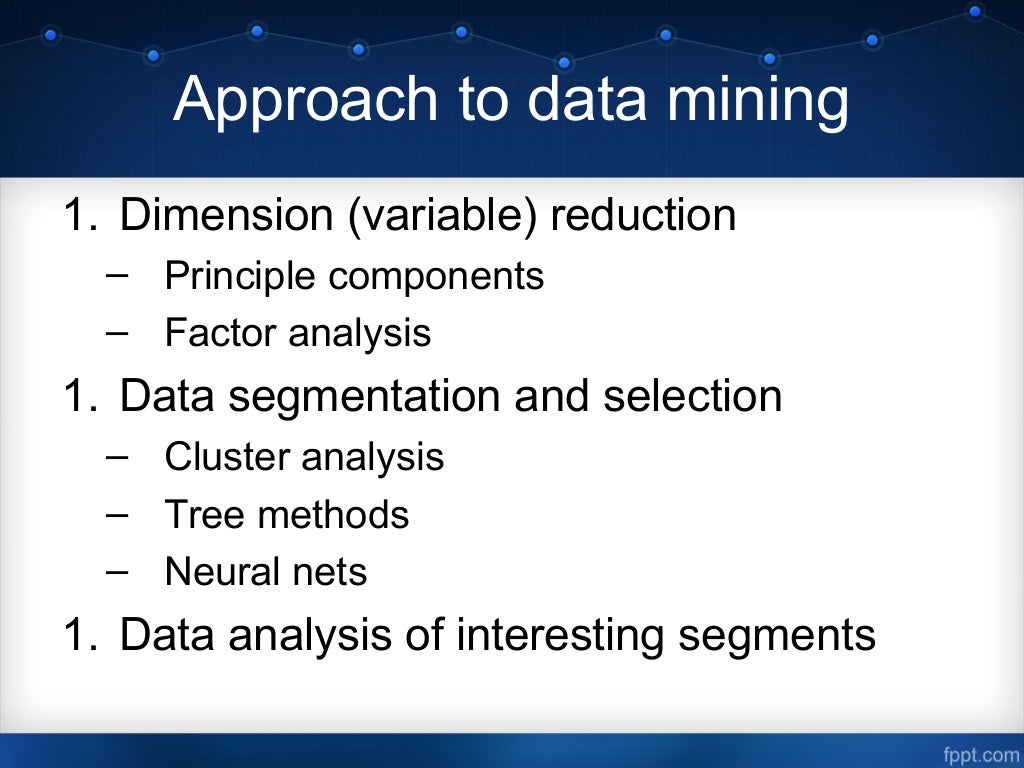 Approach to data mining

1. Dimension (variable) reduction
– Principle components
– Factor analysis

1. Data segmentation and selection
– Cluster analysis
– Tree methods
– Neural nets

1. Data analysis of interesting segments

fppt.com